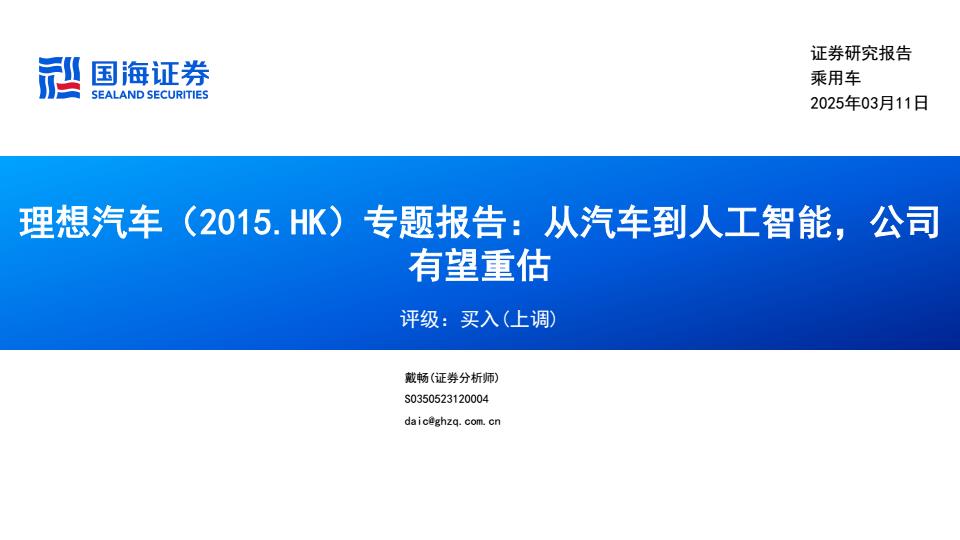 国海证券
SEALAND SECURITIES

证券研究报告
乘用车
2025年03月11日

理想汽车（2015.HK）专题报告：从汽车到人工智能，公司有望重估

评级：买入(上调)

戴畅(证券分析师)
S0350523120004
daic@ghzq.com.cn